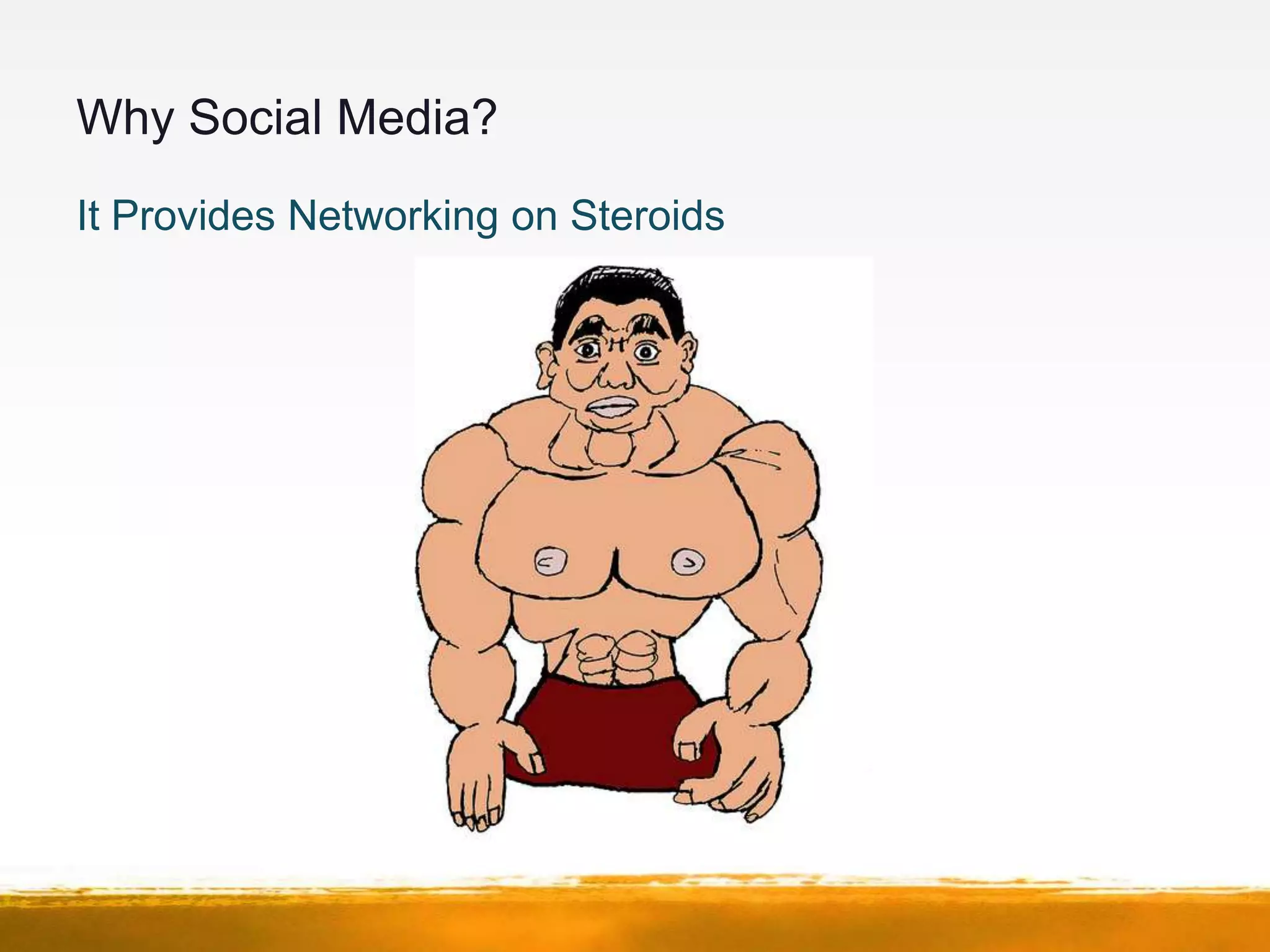 Why Social Media?

It Provides Networking on Steroids